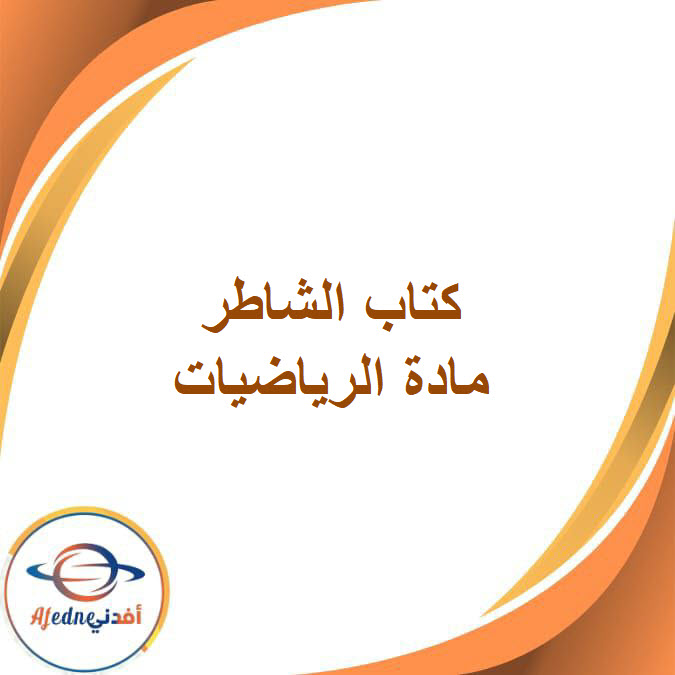 كتاب الشاطر
مادة الرياضيات

Afedne أفدني